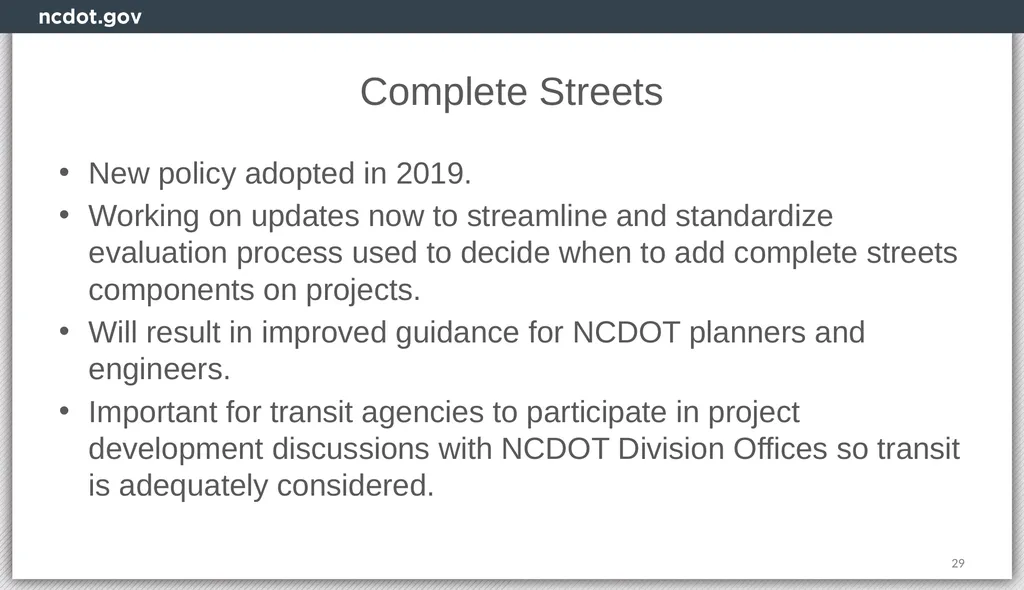 ncdot.gov

Complete Streets

• New policy adopted in 2019.
• Working on updates now to streamline and standardize evaluation process used to decide when to add complete streets components on projects.
• Will result in improved guidance for NCDOT planners and engineers.
• Important for transit agencies to participate in project development discussions with NCDOT Division Offices so transit is adequately considered.

29